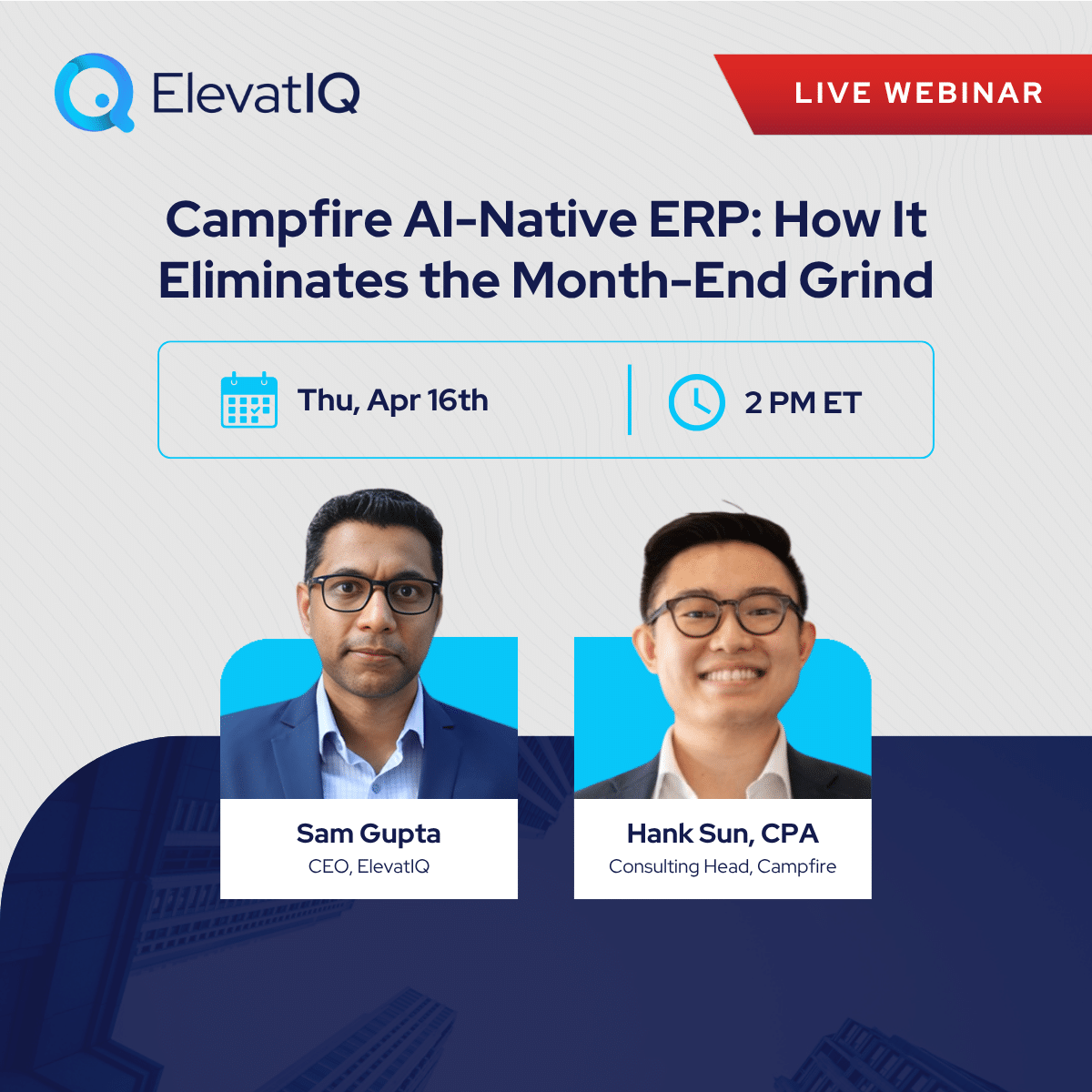 ElevatIQ

LIVE WEBINAR

Campfire AI-Native ERP: How It Eliminates the Month-End Grind

Thu, Apr 16th

2 PM ET

Sam Gupta
CEO, ElevatIQ

Hank Sun, CPA
Consulting Head, Campfire